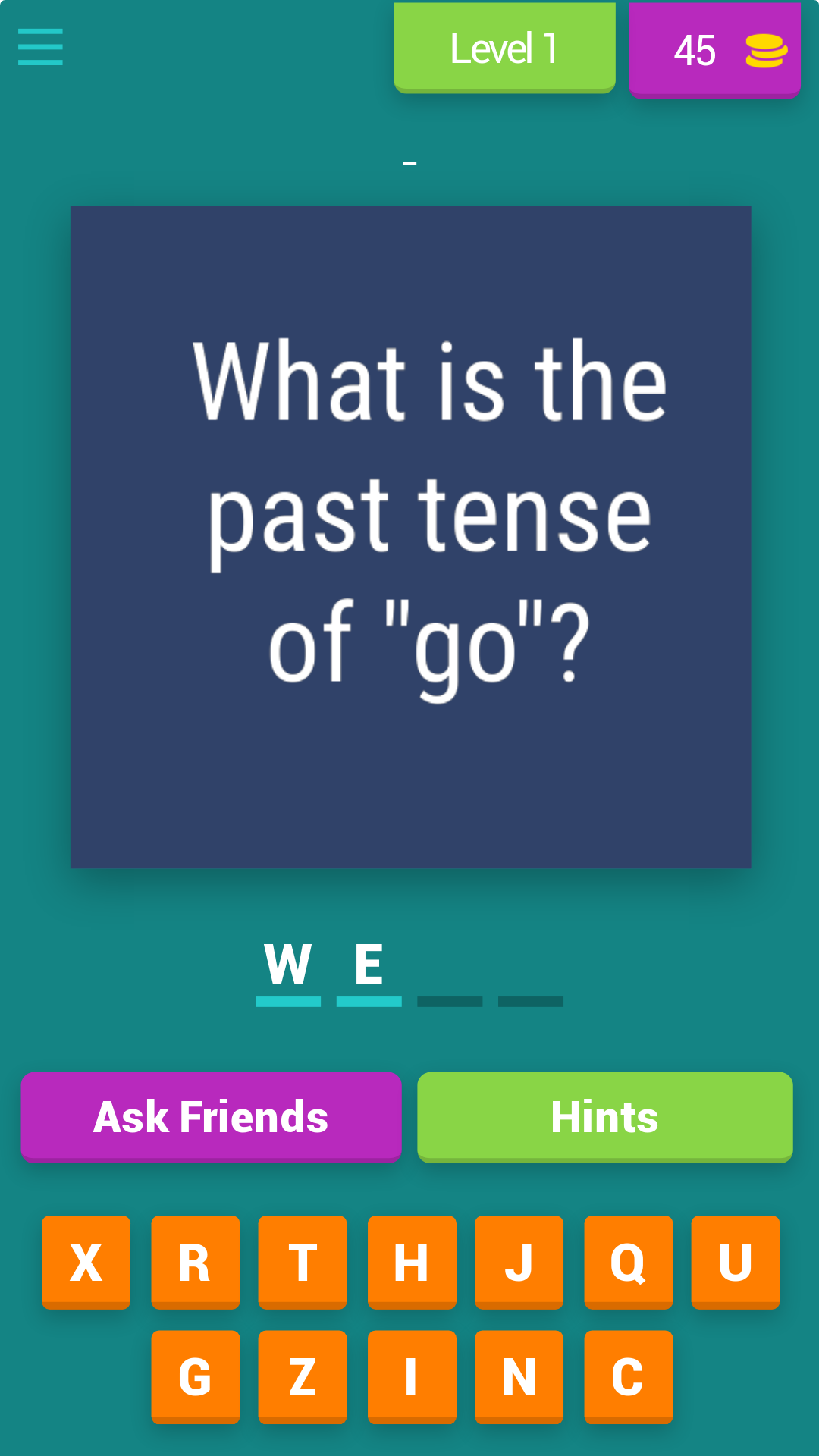 Level 1

45

-

What is the past tense of "go"?

W E

Ask Friends

Hints

X R T H J Q U

G Z I N C